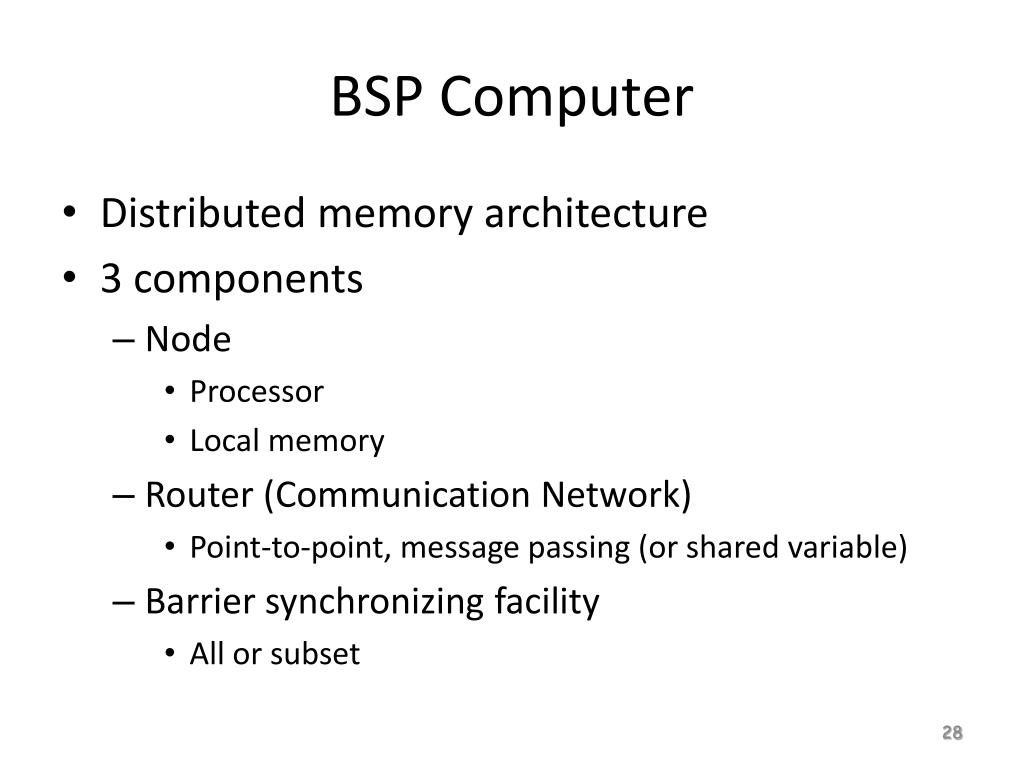 BSP Computer

• Distributed memory architecture
• 3 components
– Node
• Processor
• Local memory
– Router (Communication Network)
• Point-to-point, message passing (or shared variable)
– Barrier synchronizing facility
• All or subset

28